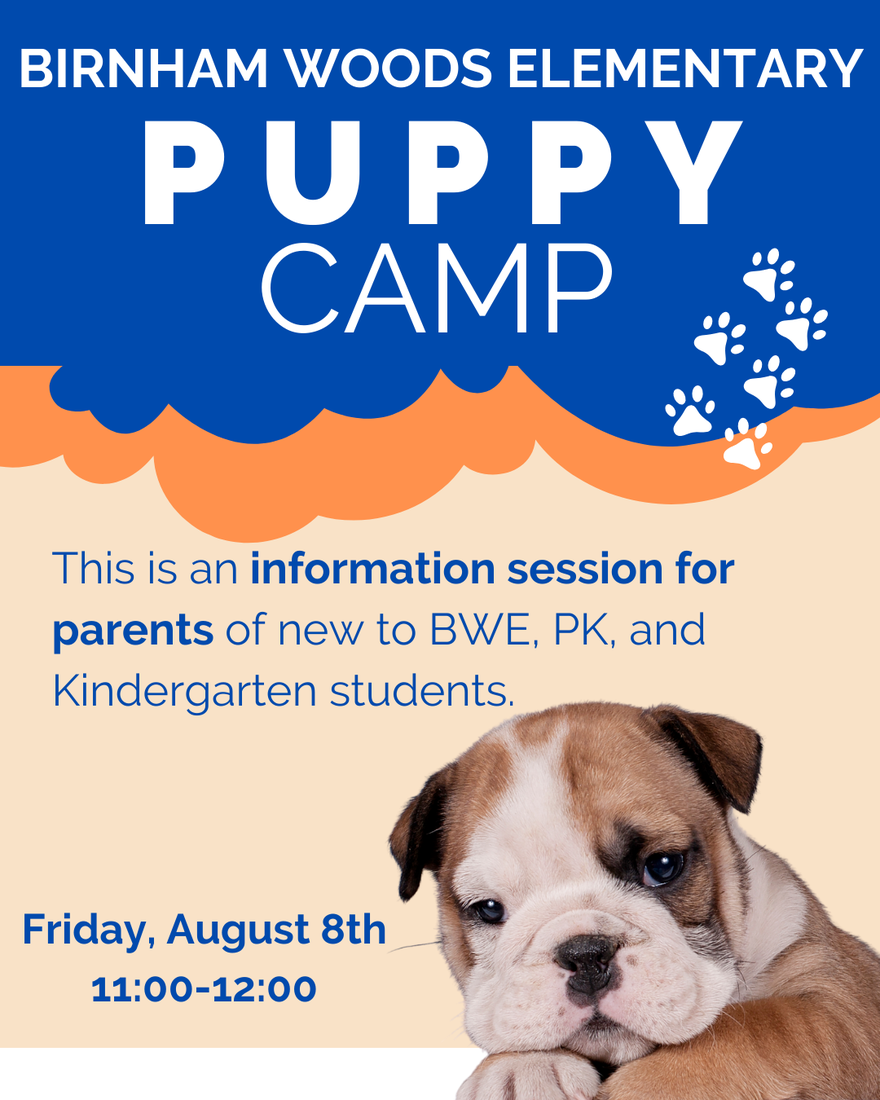 BIRNHAM WOODS ELEMENTARY

PUPPY

CAMP

This is an information session for parents of new to BWE, PK, and Kindergarten students.

Friday, August 8th

11:00-12:00